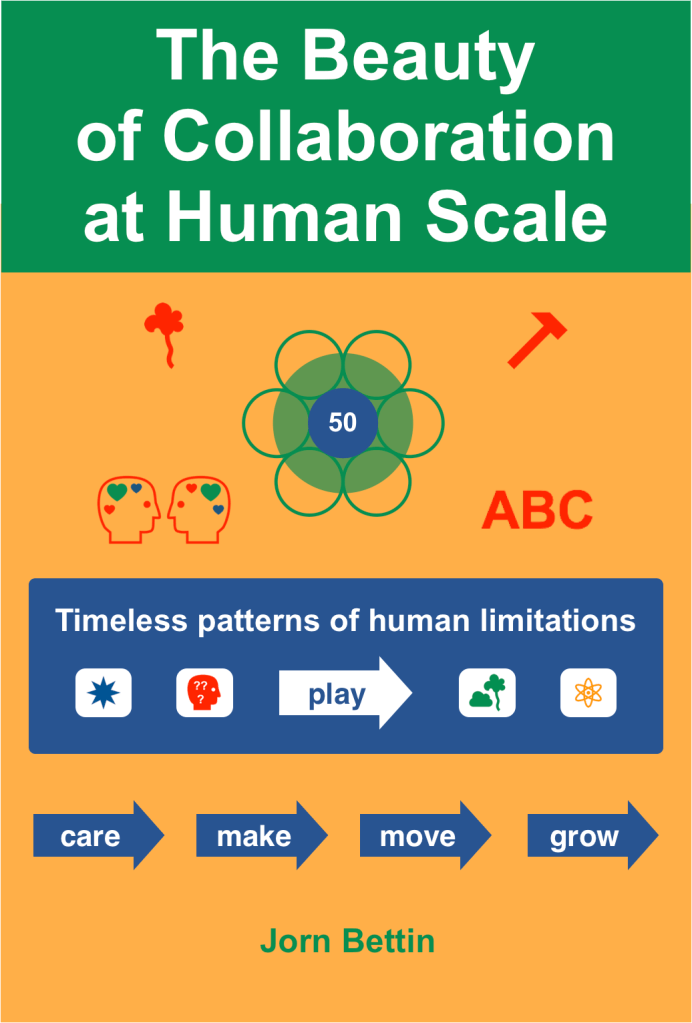 The Beauty of Collaboration at Human Scale

50

ABC

Timeless patterns of human limitations

??
?

play

care

make

move

grow

Jorn Bettin